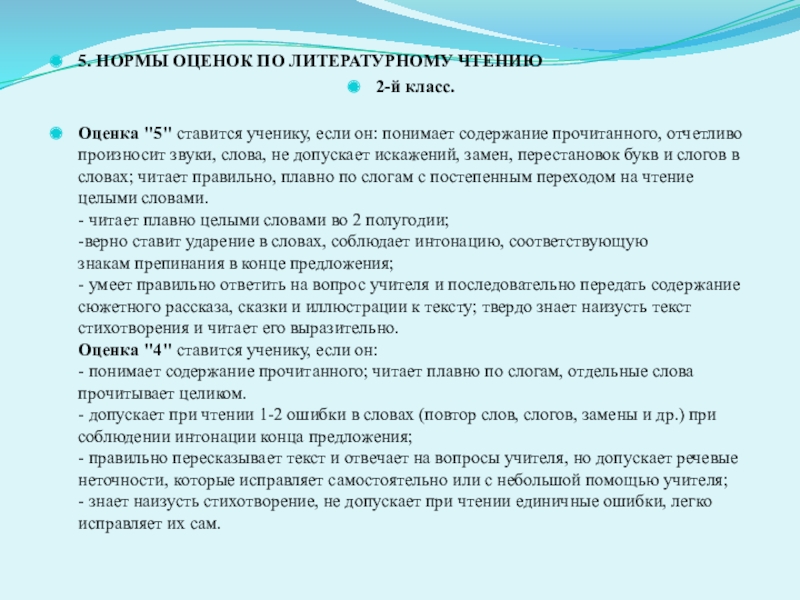 5. НОРМЫ ОЦЕНОК ПО ЛИТЕРАТУРНОМУ ЧТЕНИЮ

2-й класс.

Оценка "5" ставится ученику, если он: понимает содержание прочитанного, отчетливо произносит звуки, слова, не допускает искажений, замен, перестановок букв и слогов в словах; читает правильно, плавно по слогам с постепенным переходом на чтение целыми словами.
- читает плавно целыми словами во 2 полугодии;
-верно ставит ударение в словах, соблюдает интонацию, соответствующую знакам препинания в конце предложения;
- умеет правильно ответить на вопрос учителя и последовательно передать содержание сюжетного рассказа, сказки и иллюстрации к тексту; твердо знает наизусть текст стихотворения и читает его выразительно.
Оценка "4" ставится ученику, если он:
- понимает содержание прочитанного; читает плавно по слогам, отдельные слова прочитывает целиком.
- допускает при чтении 1-2 ошибки в словах (повтор слов, слогов, замены и др.) при соблюдении интонации конца предложения;
- правильно пересказывает текст и отвечает на вопросы учителя, но допускает речевые неточности, которые исправляет самостоятельно или с небольшой помощью учителя;
- знает наизусть стихотворение, не допускает при чтении единичные ошибки, легко исправляет их сам.